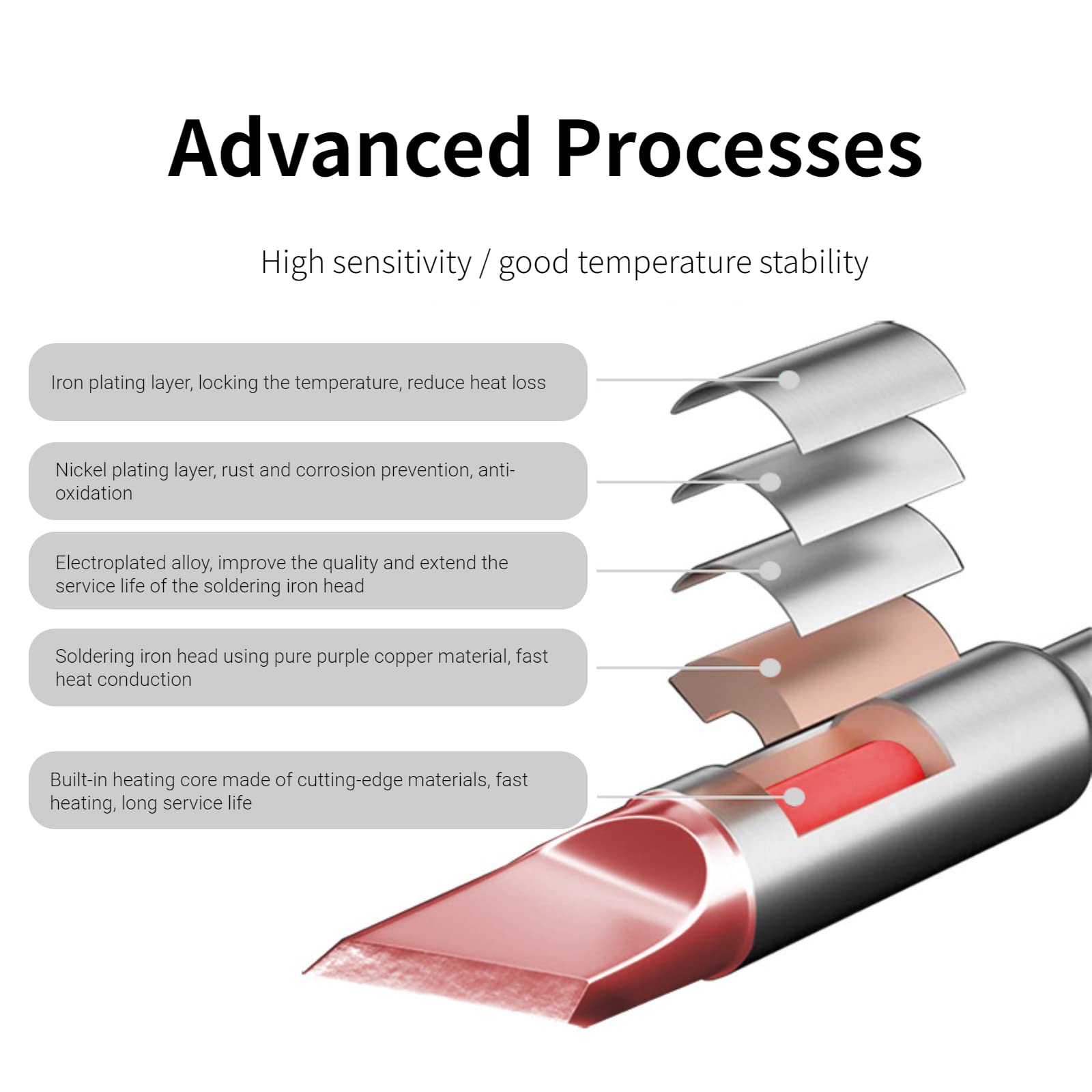 Advanced Processes

High sensitivity / good temperature stability

Iron plating layer, locking the temperature, reduce heat loss

Nickel plating layer, rust and corrosion prevention, anti-oxidation

Electroplated alloy, improve the quality and extend the service life of the soldering iron head

Soldering iron head using pure purple copper material, fast heat conduction

Built-in heating core made of cutting-edge materials, fast heating, long service life